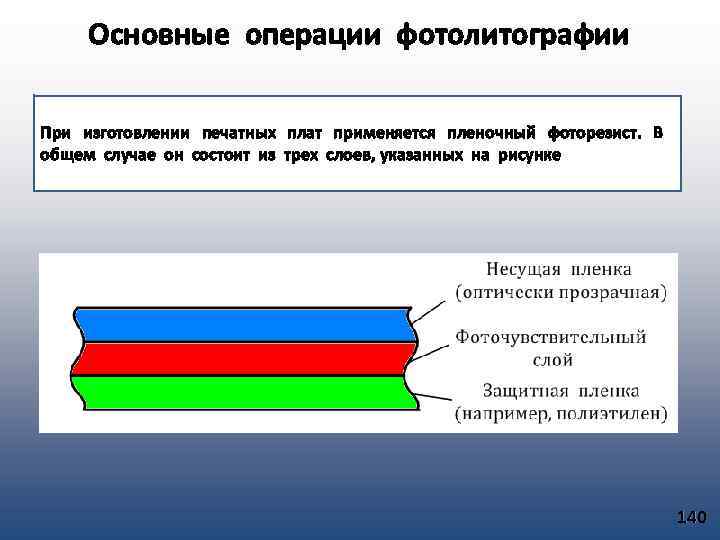 Основные операции фотолитографии

При изготовлении печатных плат применяется пленочный фоторезист. В общем случае он состоит из трех слоев, указанных на рисунке

Несущая пленка (оптически прозрачная)

Фоточувствительный слой

Защитная пленка (например, полиэтилен)

140